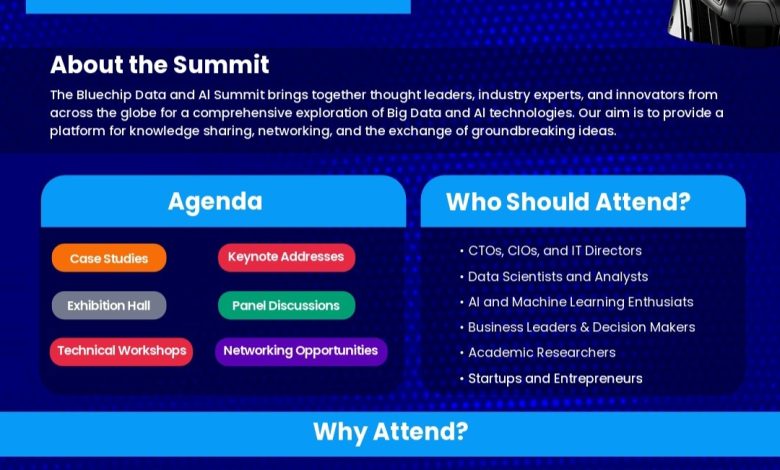 About the Summit

The Bluechip Data and AI Summit brings together thought leaders, industry experts, and innovators from across the globe for a comprehensive exploration of Big Data and AI technologies. Our aim is to provide a platform for knowledge sharing, networking, and the exchange of groundbreaking ideas.

Agenda

Case Studies

Keynote Addresses

Exhibition Hall

Panel Discussions

Technical Workshops

Networking Opportunities

Who Should Attend?

• CTOs, CIOs, and IT Directors
• Data Scientists and Analysts
• AI and Machine Learning Enthusiats
• Business Leaders & Decision Makers
• Academic Researchers
• Startups and Entrepreneurs

Why Attend?